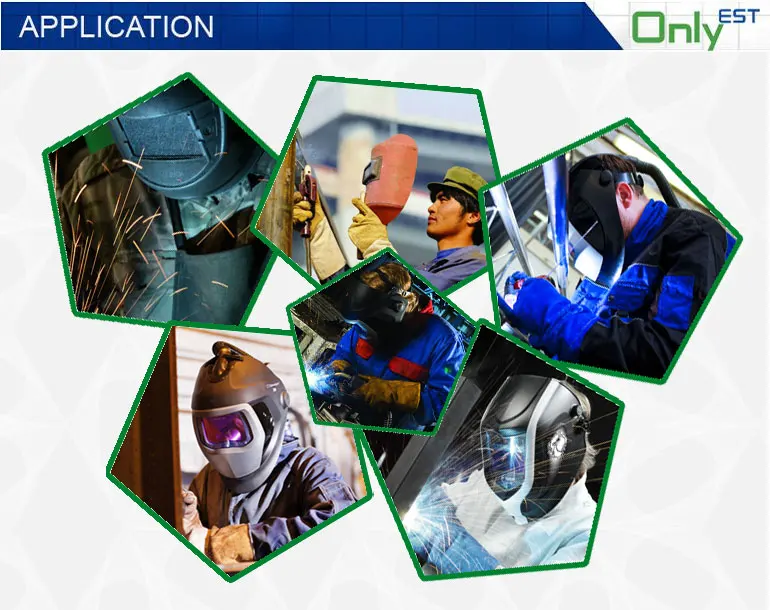 APPLICATION

Only EST